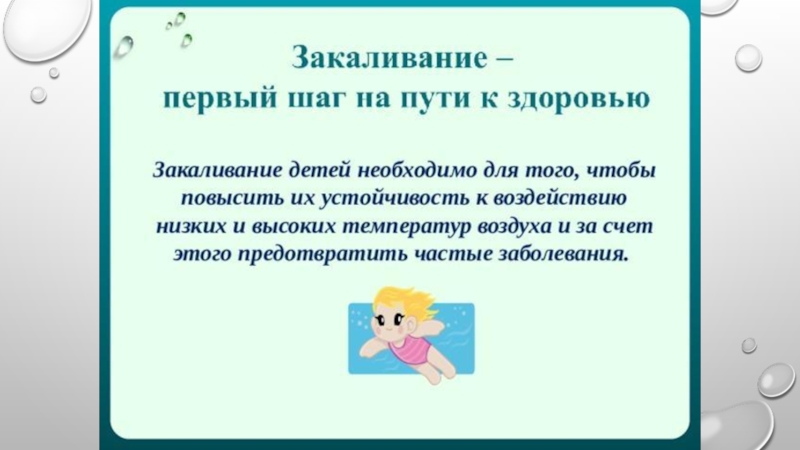 Закаливание –
первый шаг на пути к здоровью

Закаливание детей необходимо для того, чтобы повысить их устойчивость к воздействию низких и высоких температур воздуха и за счет этого предотвратить частые заболевания.